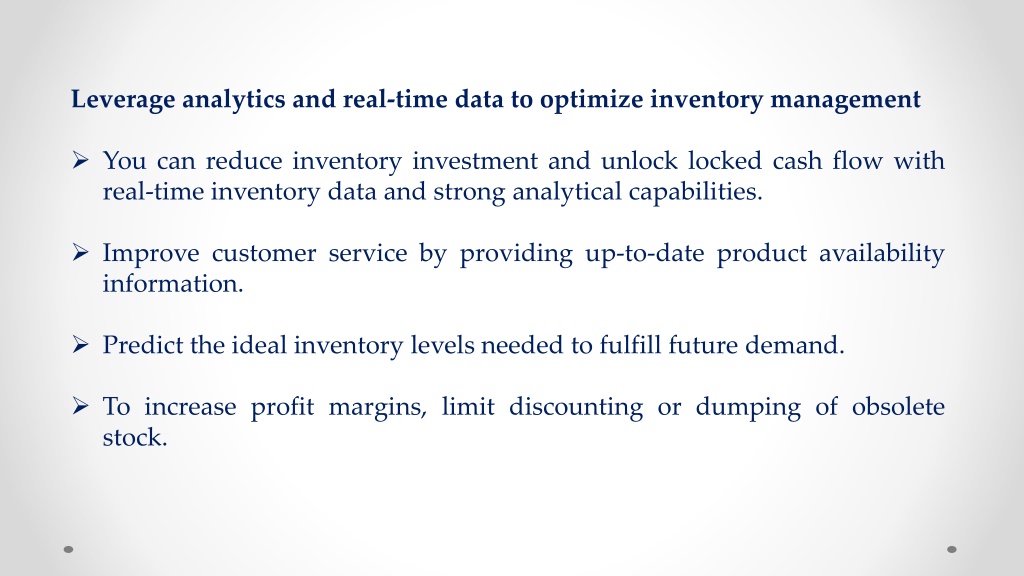 Leverage analytics and real-time data to optimize inventory management

➢ You can reduce inventory investment and unlock locked cash flow with real-time inventory data and strong analytical capabilities.

➢ Improve customer service by providing up-to-date product availability information.

➢ Predict the ideal inventory levels needed to fulfill future demand.

➢ To increase profit margins, limit discounting or dumping of obsolete stock.